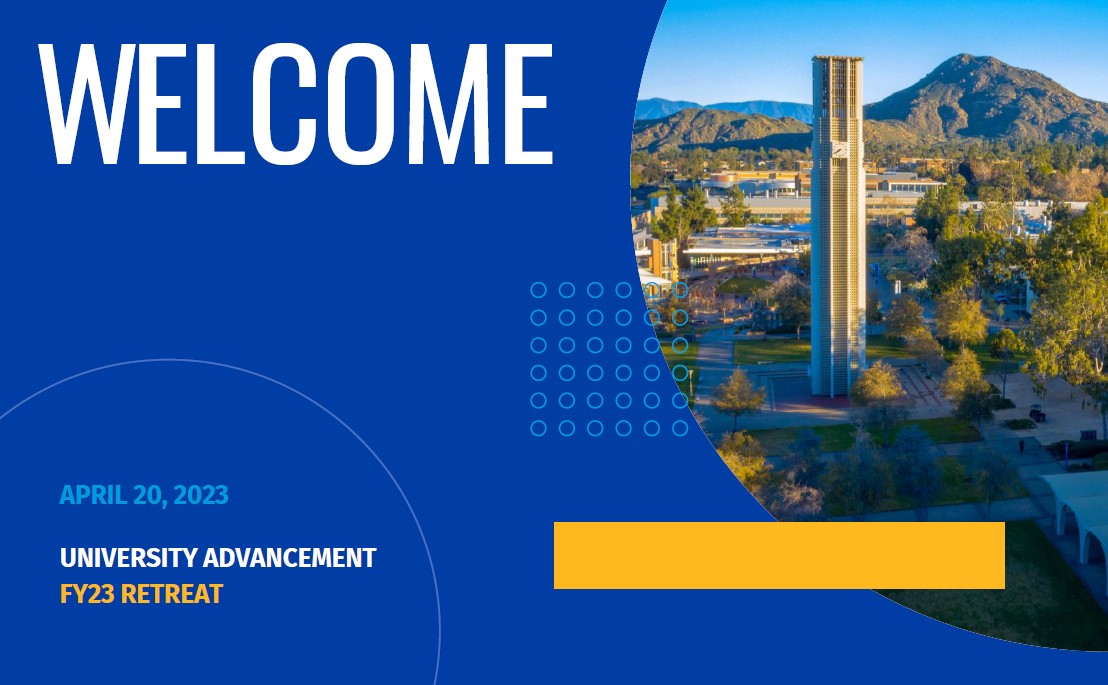 WELCOME

APRIL 20, 2023

UNIVERSITY ADVANCEMENT
FY23 RETREAT